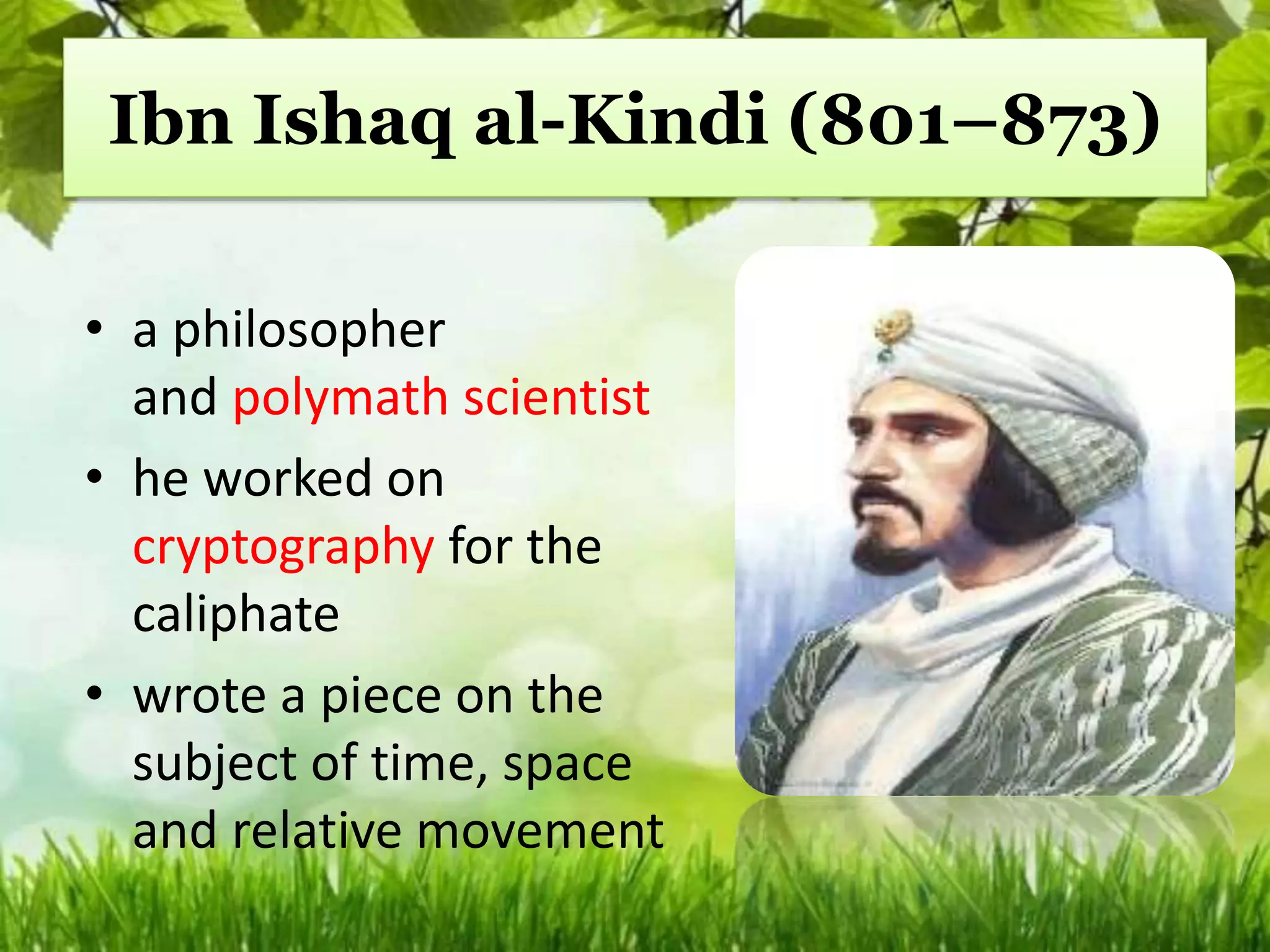 Ibn Ishaq al-Kindi (801–873)

• a philosopher and polymath scientist
• he worked on cryptography for the caliphate
• wrote a piece on the subject of time, space and relative movement